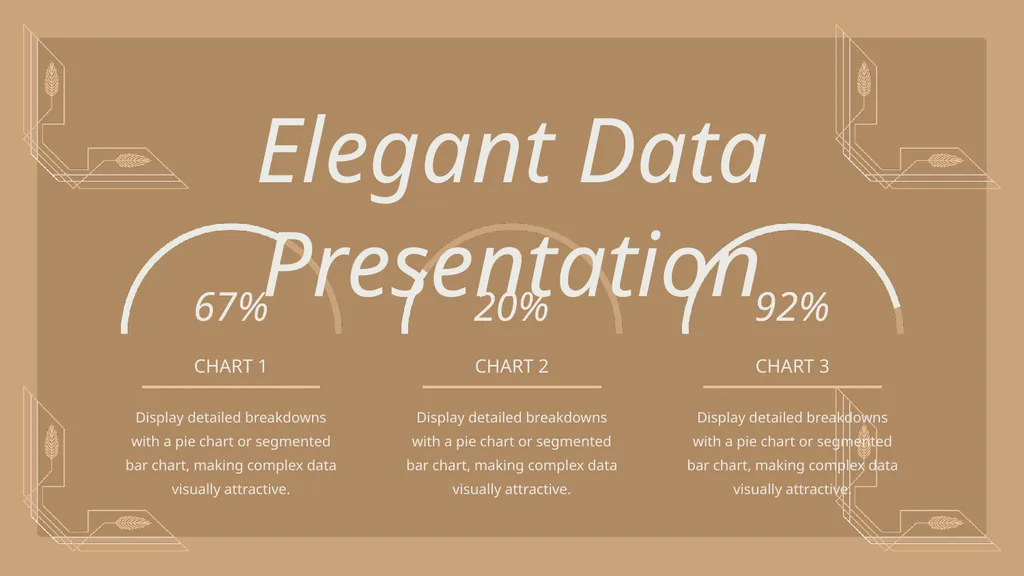 Elegant Data Presentation

67%

CHART 1

Display detailed breakdowns with a pie chart or segmented bar chart, making complex data visually attractive.

20%

CHART 2

Display detailed breakdowns with a pie chart or segmented bar chart, making complex data visually attractive.

92%

CHART 3

Display detailed breakdowns with a pie chart or segmented bar chart, making complex data visually attractive.